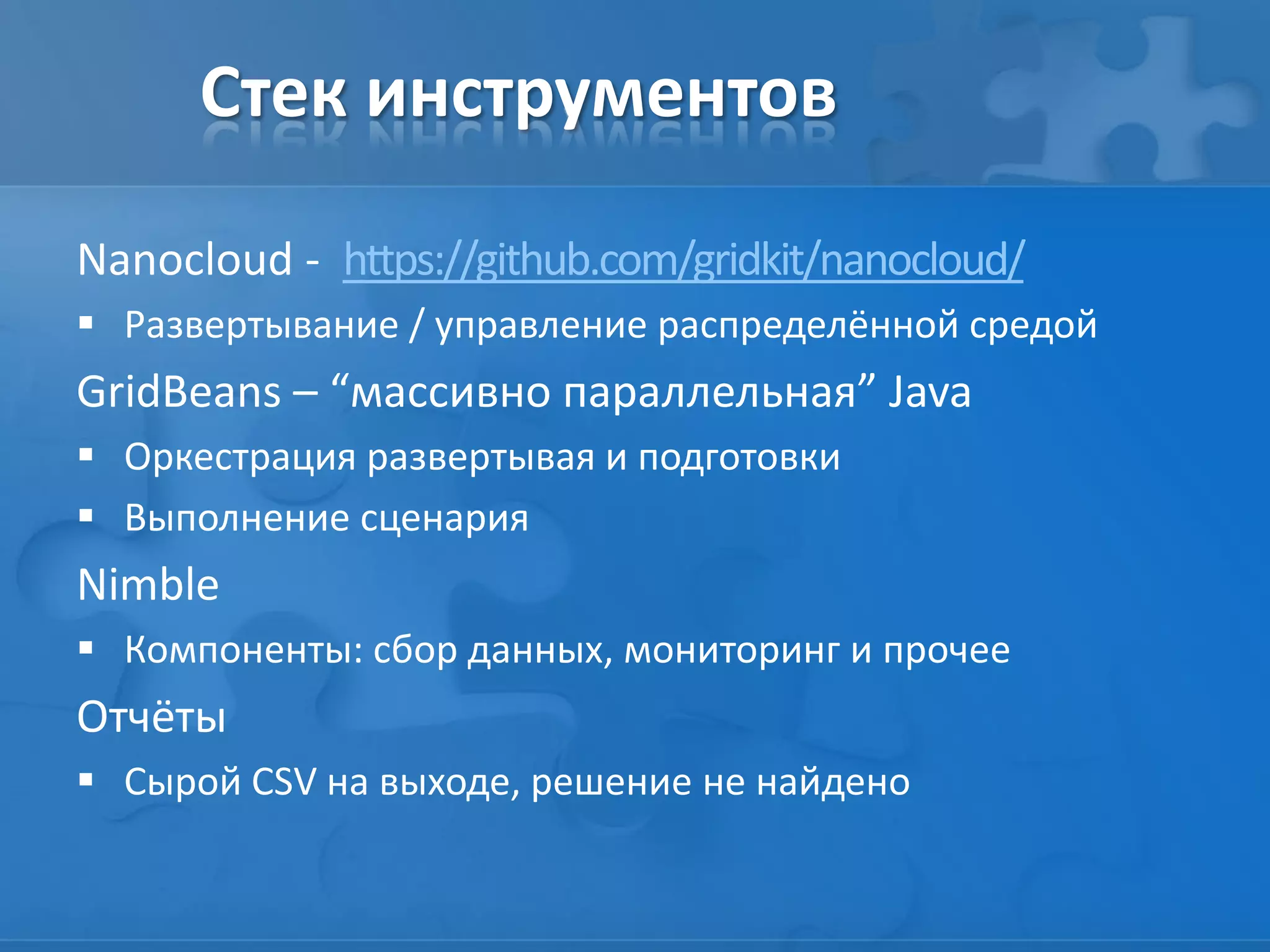 Стек инструментов

Nanocloud - https://github.com/gridkit/nanocloud/

▪ Развертывание / управление распределённой средой

GridBeans – “массивно параллельная” Java

▪ Оркестрация развертывая и подготовки
▪ Выполнение сценария

Nimble

▪ Компоненты: сбор данных, мониторинг и прочее

Отчёты

▪ Сырой CSV на выходе, решение не найдено